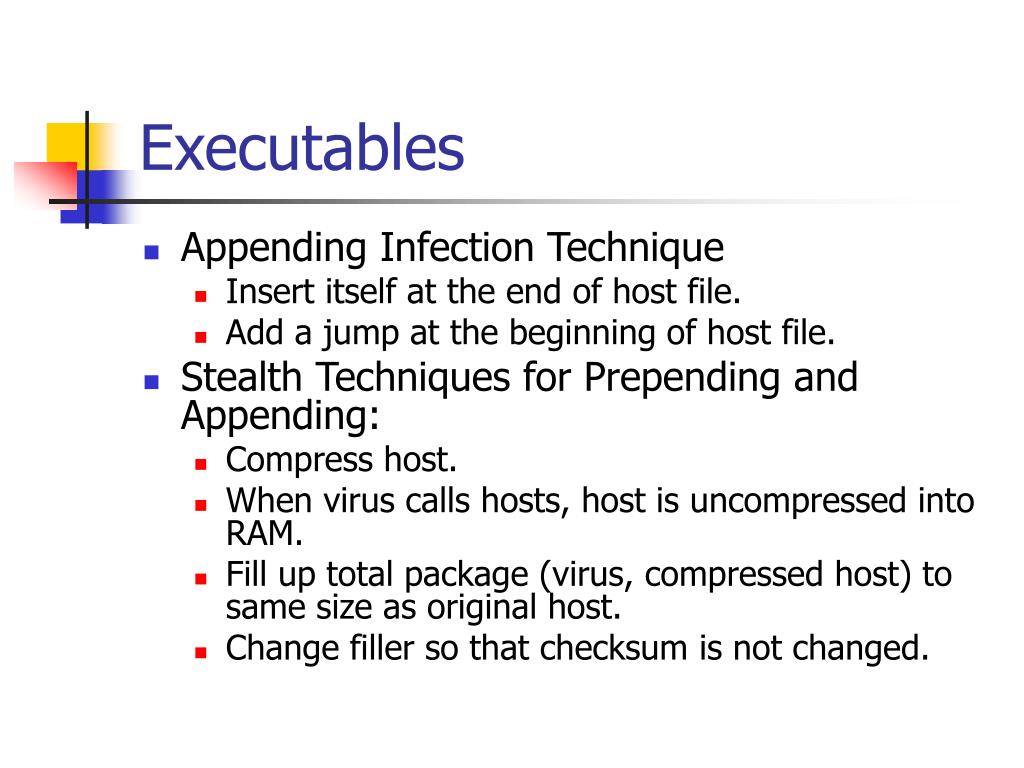 Executables

- Appending Infection Technique
  - Insert itself at the end of host file.
  - Add a jump at the beginning of host file.
- Stealth Techniques for Prepending and Appending:
  - Compress host.
  - When virus calls hosts, host is uncompressed into RAM.
  - Fill up total package (virus, compressed host) to same size as original host.
  - Change filler so that checksum is not changed.